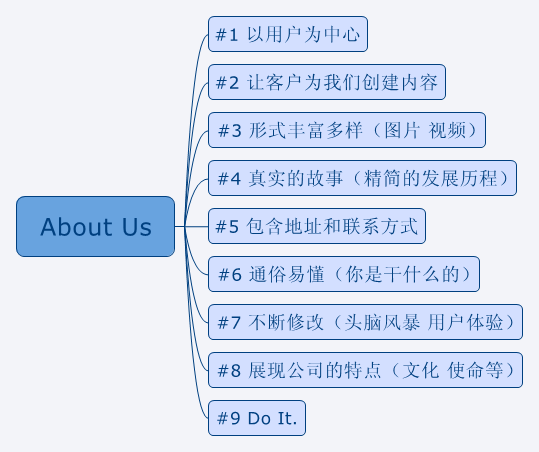 About Us

#1 以用户为中心

#2 让客户为我们创建内容

#3 形式丰富多样（图片 视频）

#4 真实的故事（精简的发展历程）

#5 包含地址和联系方式

#6 通俗易懂（你是干什么的）

#7 不断修改（头脑风暴 用户体验）

#8 展现公司的特点（文化 使命等）

#9 Do It.